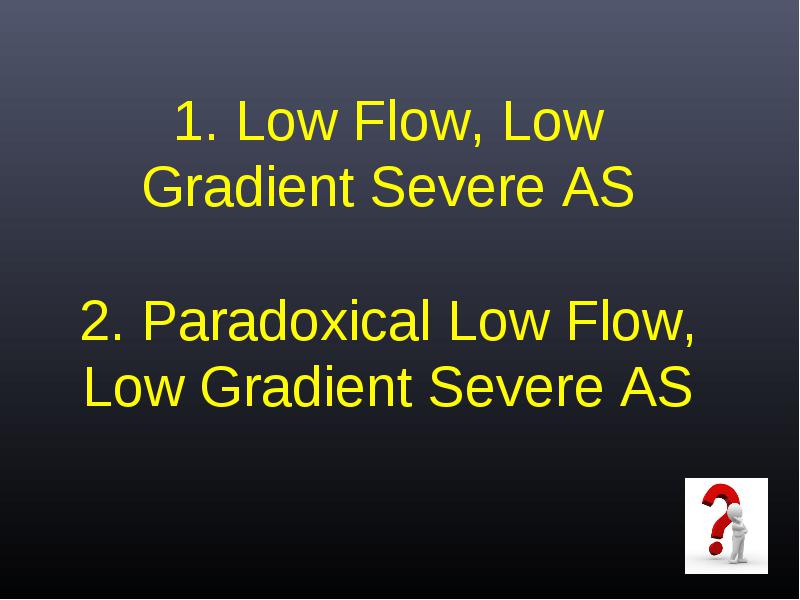 1. Low Flow, Low Gradient Severe AS

2. Paradoxical Low Flow, Low Gradient Severe AS